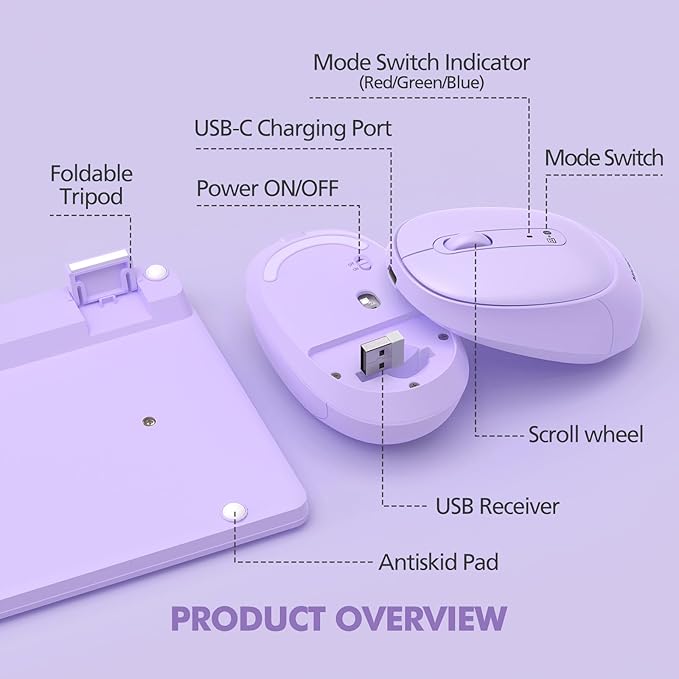 Mode Switch Indicator
(Red/Green/Blue)

USB-C Charging Port

Mode Switch

Foldable Tripod

Power ON/OFF

Scroll wheel

USB Receiver

Antiskid Pad

PRODUCT OVERVIEW